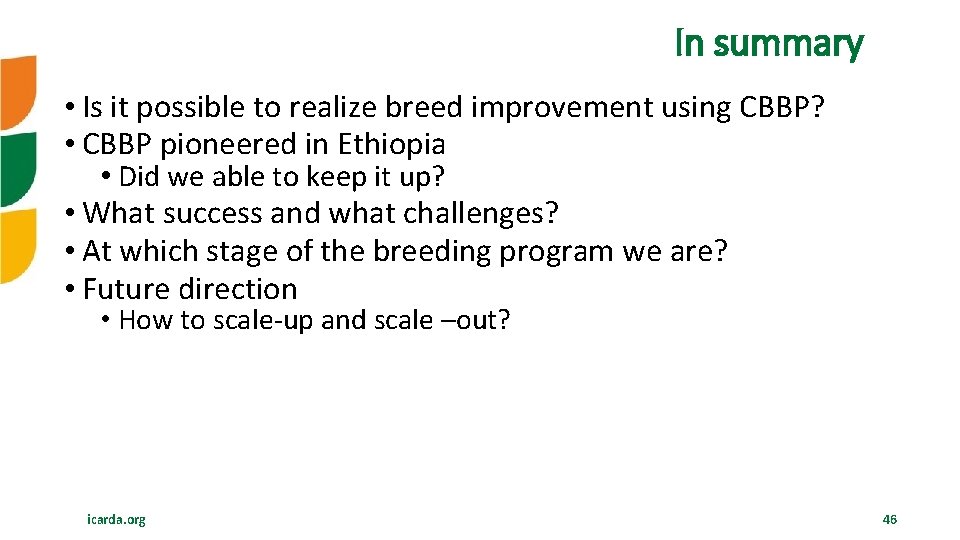 In summary

• Is it possible to realize breed improvement using CBBP?
• CBBP pioneered in Ethiopia
• Did we able to keep it up?
• What success and what challenges?
• At which stage of the breeding program we are?
• Future direction
• How to scale-up and scale –out?

icarda.org

46